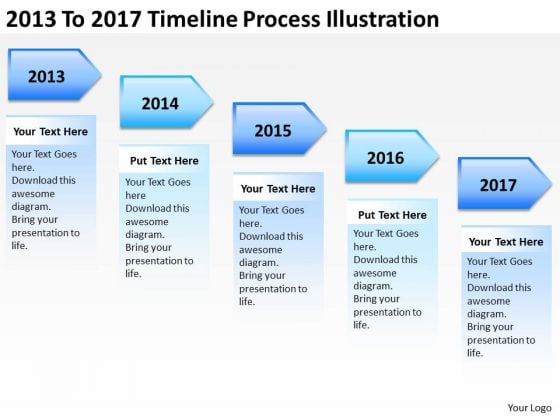 2013 To 2017 Timeline Process Illustration

2013

Your Text Here

Your Text Goes here. Download this awesome diagram. Bring your presentation to life.

2014

Put Text Here

Your Text Goes here Download this awesome diagram. Bring your presentation to life.

2015

Your Text Here

Your Text Goes here. Download this awesome diagram. Bring your presentation to life.

2016

Put Text Here

Your Text Goes here. Download this awesome diagram. Bring your presentation to life.

2017

Your Text Here

Your Text Goes here. Download this awesome diagram. Bring your presentation to life.

Your Logo